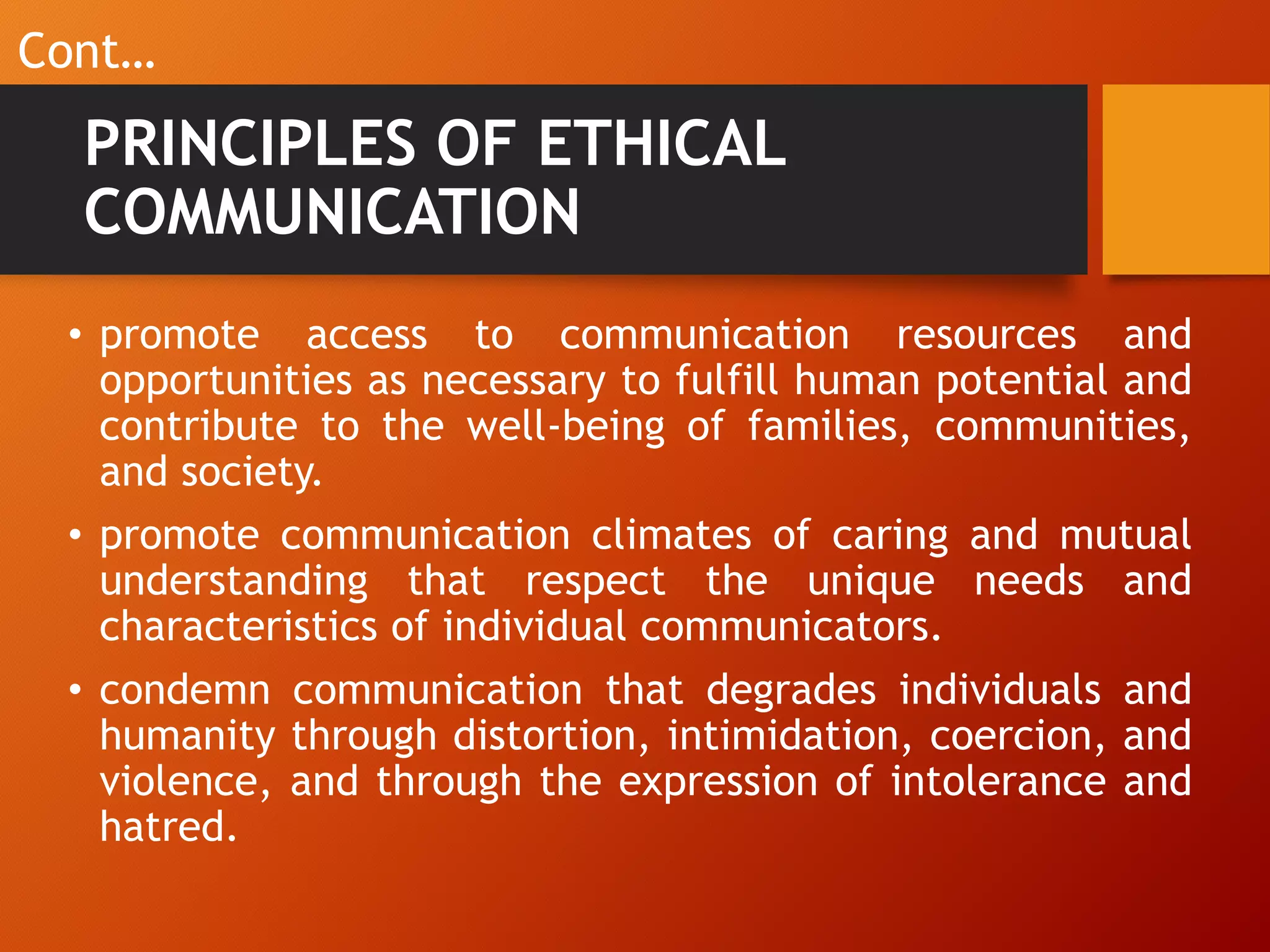 Cont…

PRINCIPLES OF ETHICAL COMMUNICATION

• promote access to communication resources and opportunities as necessary to fulfill human potential and contribute to the well-being of families, communities, and society.

• promote communication climates of caring and mutual understanding that respect the unique needs and characteristics of individual communicators.

• condemn communication that degrades individuals and humanity through distortion, intimidation, coercion, and violence, and through the expression of intolerance and hatred.